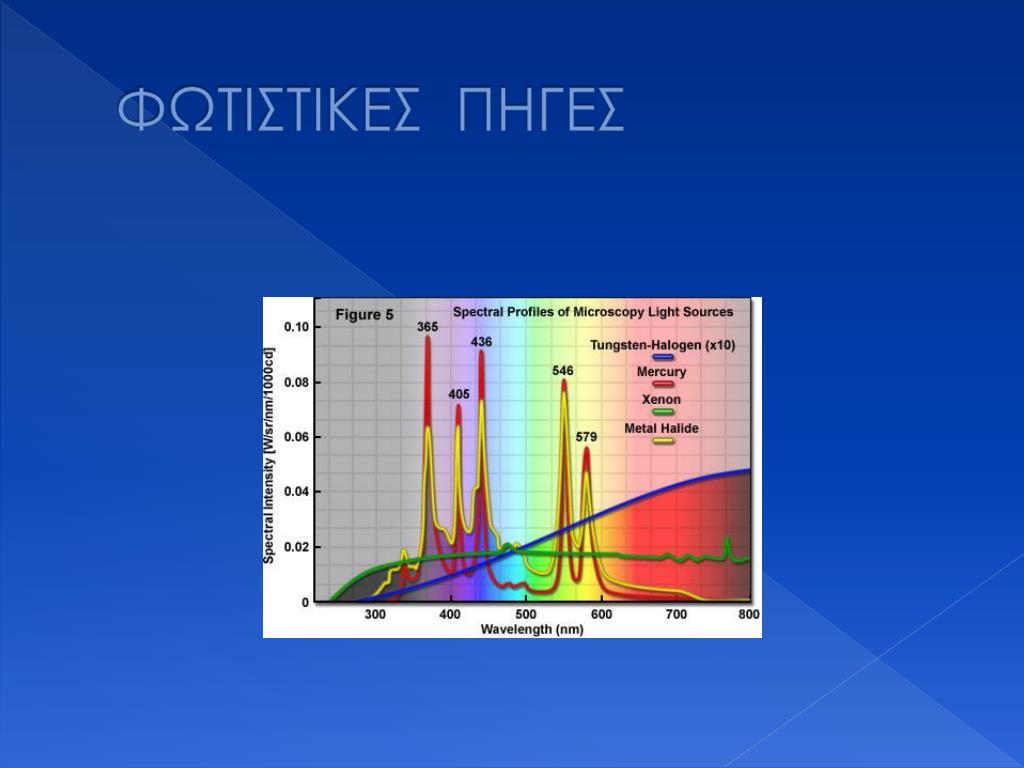 ΦΩΤΙΣΤΙΚΕΣ ΠΗΓΕΣ

Figure 5

Spectral Profiles of Microscopy Light Sources

Tungsten-Halogen (x10)

Mercury

Xenon

Metal Halide

365

405

436

546

579

Spectral Intensity [W/sr/nm/1000cd]

0.10

0.08

0.06

0.04

0.02

0

300

400

500

600

700

800

Wavelength (nm)